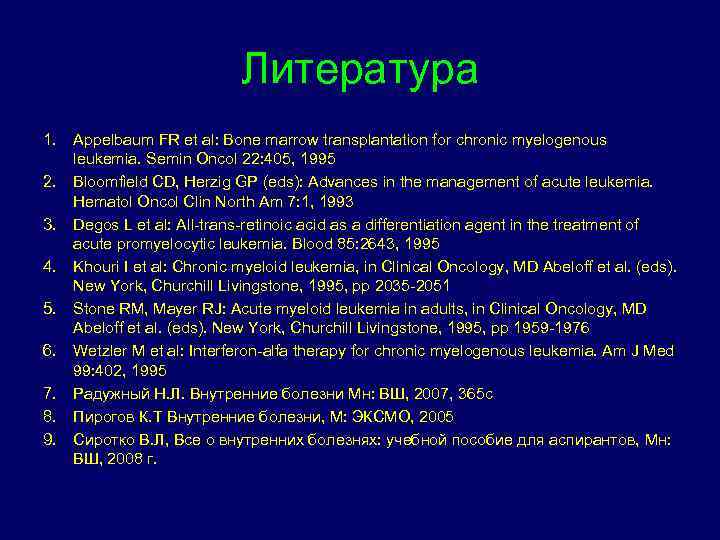 Литература

1. Appelbaum FR et al: Bone marrow transplantation for chronic myelogenous leukemia. Semin Oncol 22:405, 1995
2. Bloomfield CD, Herzig GP (eds): Advances in the management of acute leukemia. Hematol Oncol Clin North Am 7:1, 1993
3. Degos L et al: All-trans-retinoic acid as a differentiation agent in the treatment of acute promyelocytic leukemia. Blood 85:2643, 1995
4. Khouri I et al: Chronic myeloid leukemia, in Clinical Oncology, MD Abeloff et al. (eds). New York, Churchill Livingstone, 1995, pp 2035-2051
5. Stone RM, Mayer RJ: Acute myeloid leukemia in adults, in Clinical Oncology, MD Abeloff et al. (eds). New York, Churchill Livingstone, 1995, pp 1959-1976
6. Wetzler M et al: Interferon-alfa therapy for chronic myelogenous leukemia. Am J Med 99:402, 1995
7. Радужный Н.Л. Внутренние болезни Мн: ВШ, 2007, 365с
8. Пирогов К.Т Внутренние болезни, М: ЭКСМО, 2005
9. Сиротко В.Л, Все о внутренних болезнях: учебной пособие для аспирантов, Мн: ВШ, 2008 г.